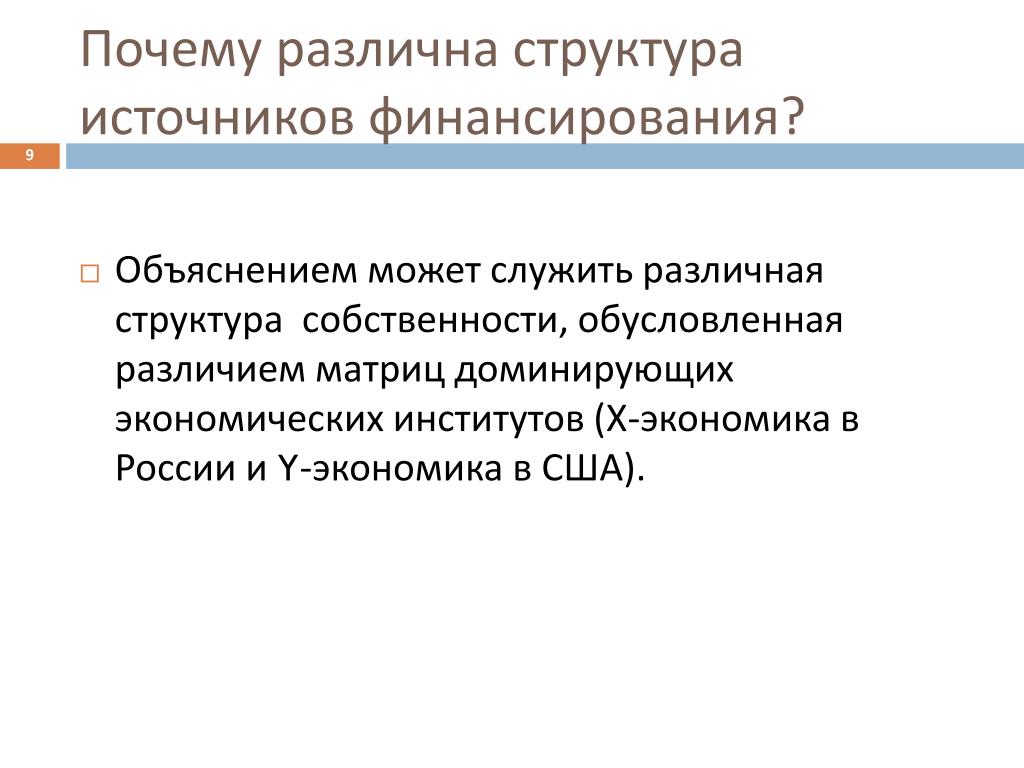 Почему различна структура источников финансирования?

9

Объяснением может служить различная структура собственности, обусловленная различием матриц доминирующих экономических институтов (Х-экономика в России и Y-экономика в США).